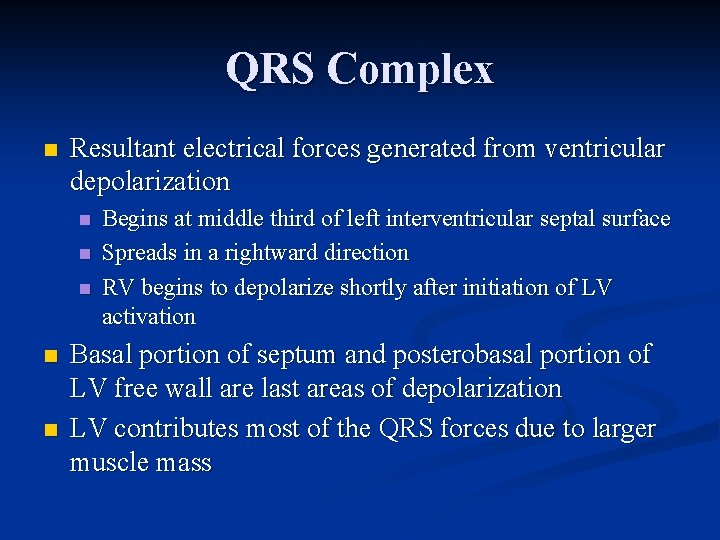 QRS Complex

- Resultant electrical forces generated from ventricular depolarization
  - Begins at middle third of left interventricular septal surface
  - Spreads in a rightward direction
  - RV begins to depolarize shortly after initiation of LV activation
- Basal portion of septum and posterobasal portion of LV free wall are last areas of depolarization
- LV contributes most of the QRS forces due to larger muscle mass